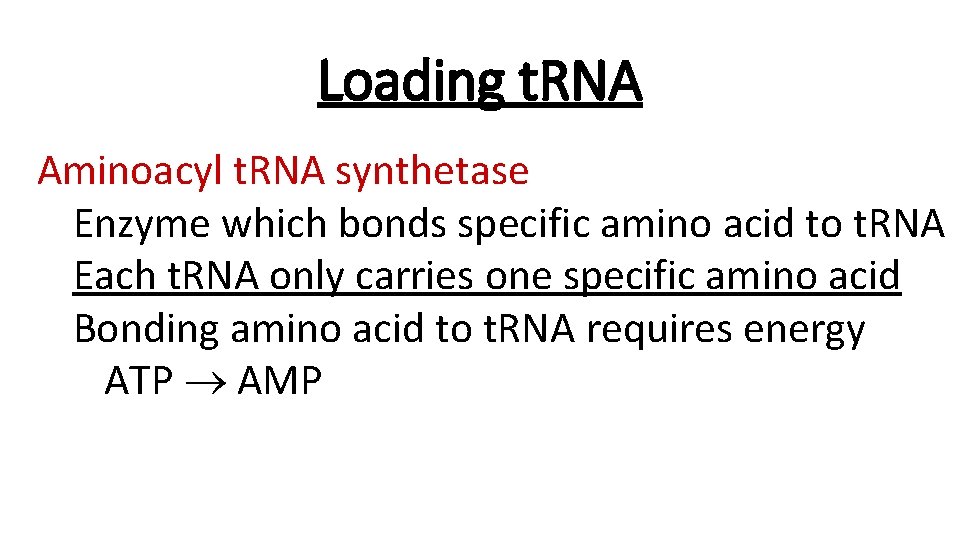 Loading tRNA

Aminoacyl tRNA synthetase

Enzyme which bonds specific amino acid to tRNA

Each tRNA only carries one specific amino acid

Bonding amino acid to tRNA requires energy

ATP $\rightarrow$ AMP